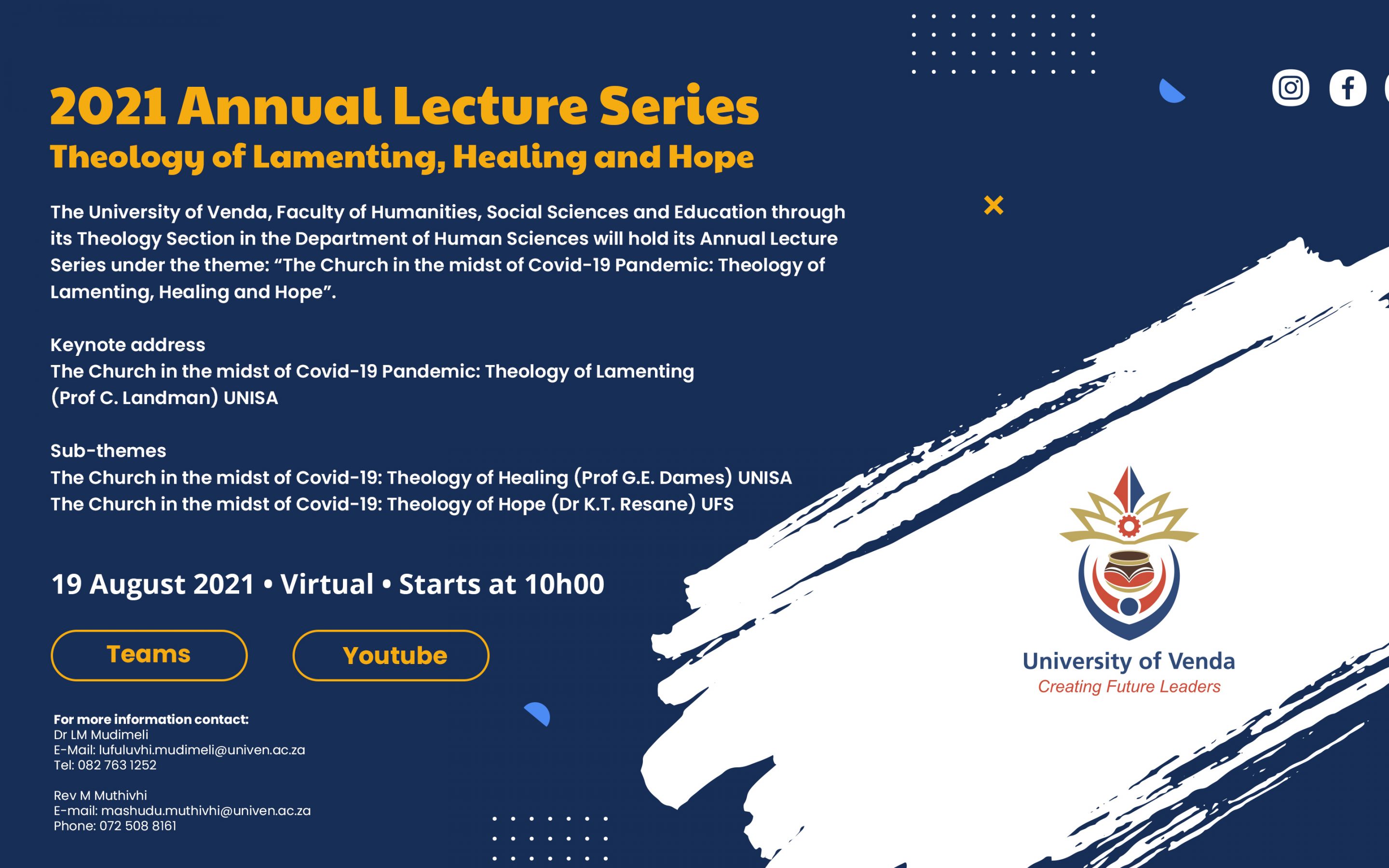 2021 Annual Lecture Series
Theology of Lamenting, Healing and Hope

The University of Venda, Faculty of Humanities, Social Sciences and Education through its Theology Section in the Department of Human Sciences will hold its Annual Lecture Series under the theme: “The Church in the midst of Covid-19 Pandemic: Theology of Lamenting, Healing and Hope”.

Keynote address
The Church in the midst of Covid-19 Pandemic: Theology of Lamenting
(Prof C. Landman) UNISA

Sub-themes
The Church in the midst of Covid-19: Theology of Healing (Prof G.E. Dames) UNISA
The Church in the midst of Covid-19: Theology of Hope (Dr K.T. Resane) UFS

19 August 2021 • Virtual • Starts at 10h00

Teams

Youtube

For more information contact:
Dr LM Mudimeli
E-Mail: lufuluvhi.mudimeli@univen.ac.za
Tel: 082 763 1252

Rev M Muthivhi
E-mail: mashudu.muthivhi@univen.ac.za
Phone: 072 508 8161

University of Venda
Creating Future Leaders